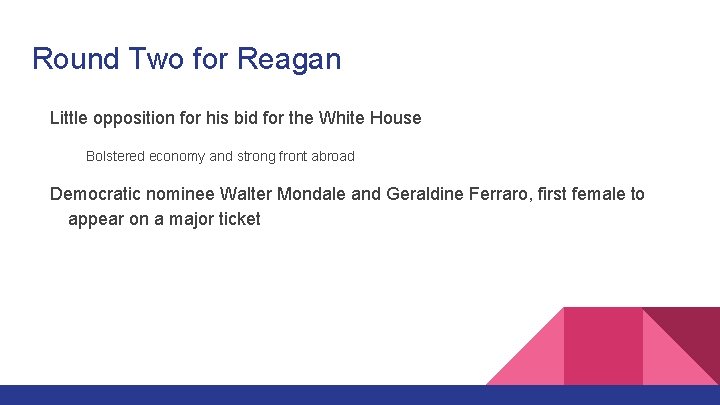 Round Two for Reagan

Little opposition for his bid for the White House

Bolstered economy and strong front abroad

Democratic nominee Walter Mondale and Geraldine Ferraro, first female to appear on a major ticket